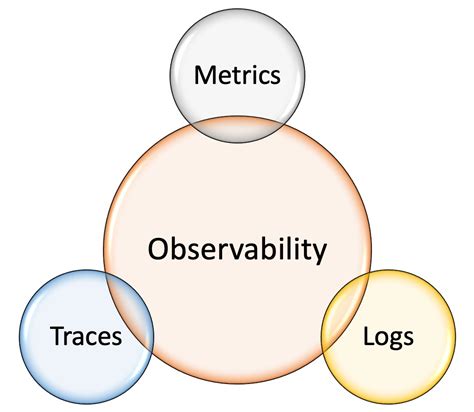 Metrics

Observability

Traces

Logs